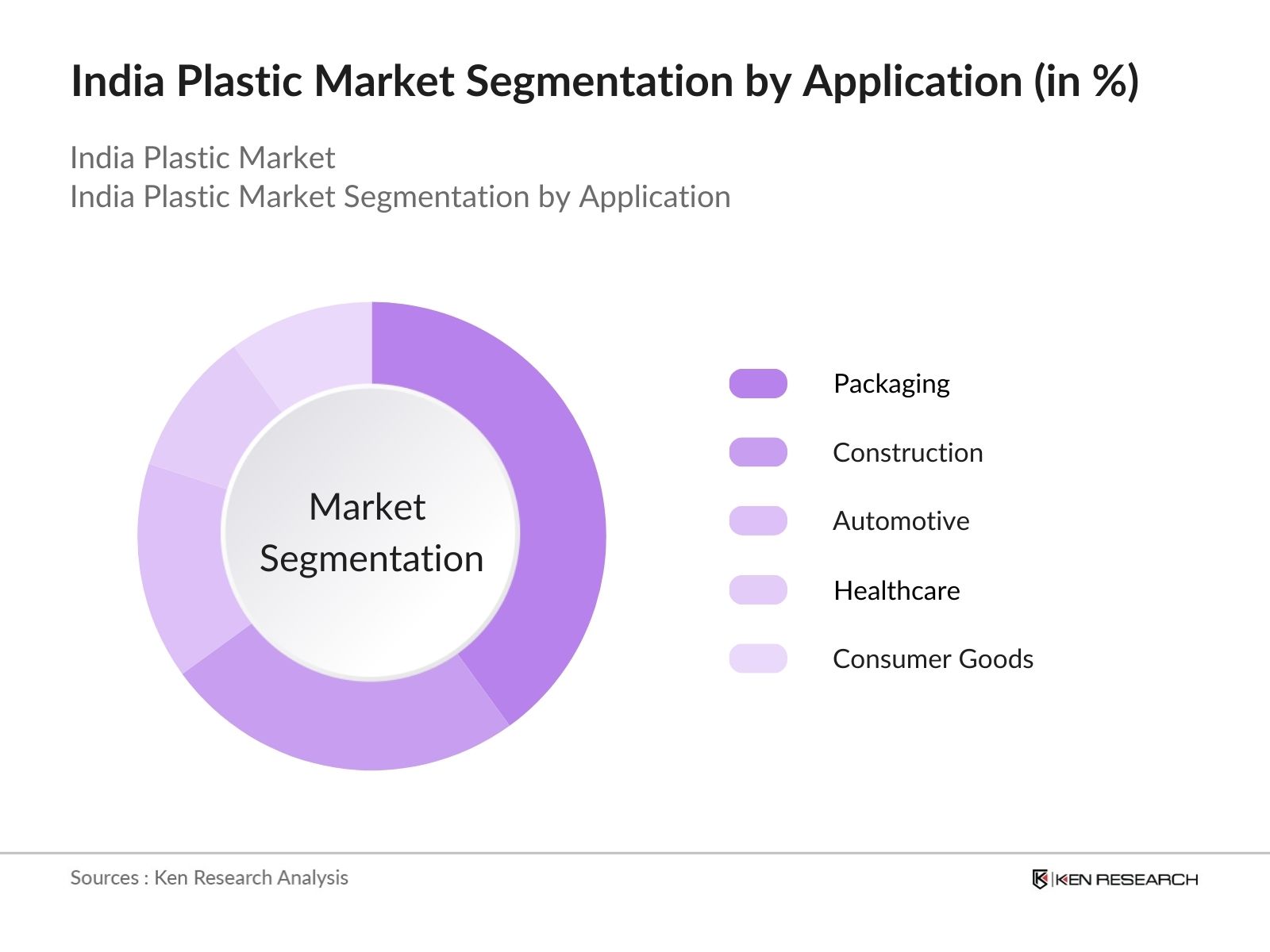 India Plastic Market Segmentation by Application (in %)

India Plastic Market
India Plastic Market Segmentation by Application

Market Segmentation

Packaging
Construction
Automotive
Healthcare
Consumer Goods

Sources : Ken Research Analysis

KEN RESEARCH